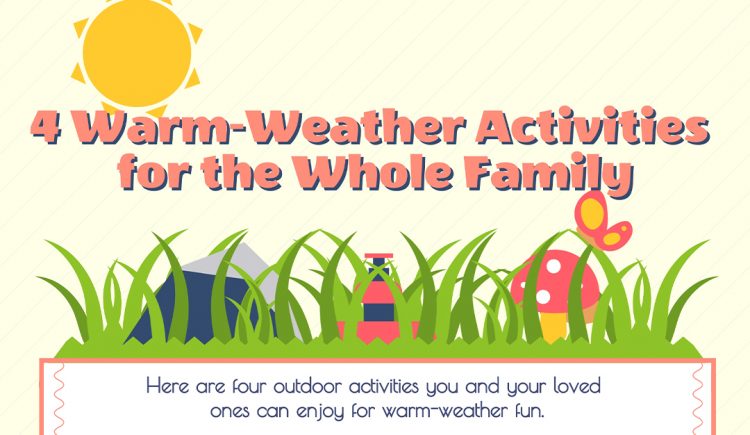 4 Warm-Weather Activities for the Whole Family

Here are four outdoor activities you and your loved ones can enjoy for warm-weather fun.